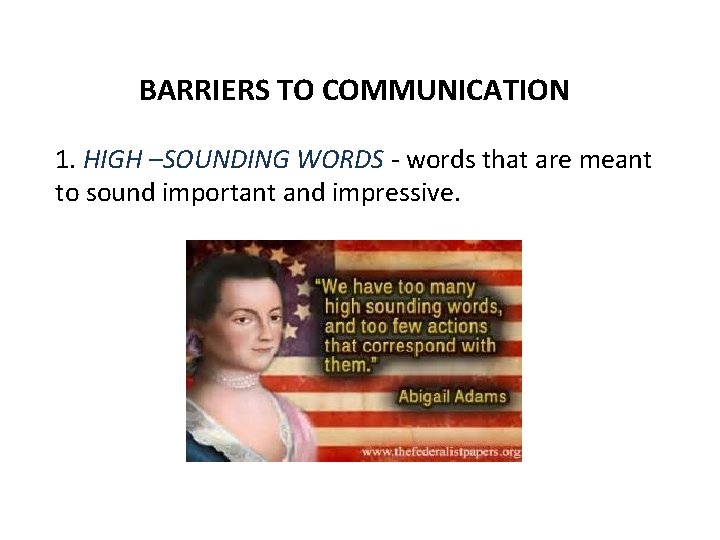 BARRIERS TO COMMUNICATION

1. HIGH –SOUNDING WORDS - words that are meant to sound important and impressive.

"We have too many high sounding words, and too few actions that correspond with them."

Abigail Adams

www.thefederalistpapers.org